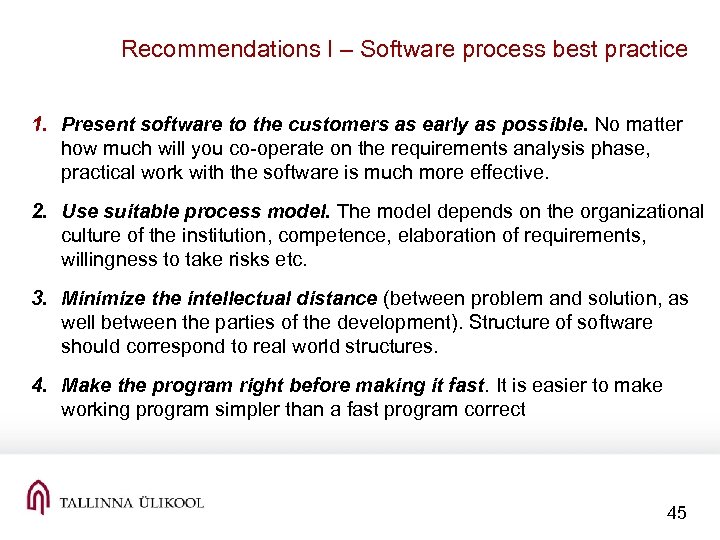 Recommendations I – Software process best practice

1. Present software to the customers as early as possible. No matter how much will you co-operate on the requirements analysis phase, practical work with the software is much more effective.

2. Use suitable process model. The model depends on the organizational culture of the institution, competence, elaboration of requirements, willingness to take risks etc.

3. Minimize the intellectual distance (between problem and solution, as well between the parties of the development). Structure of software should correspond to real world structures.

4. Make the program right before making it fast. It is easier to make working program simpler than a fast program correct

TALLINNA ÜLIKOOL

45